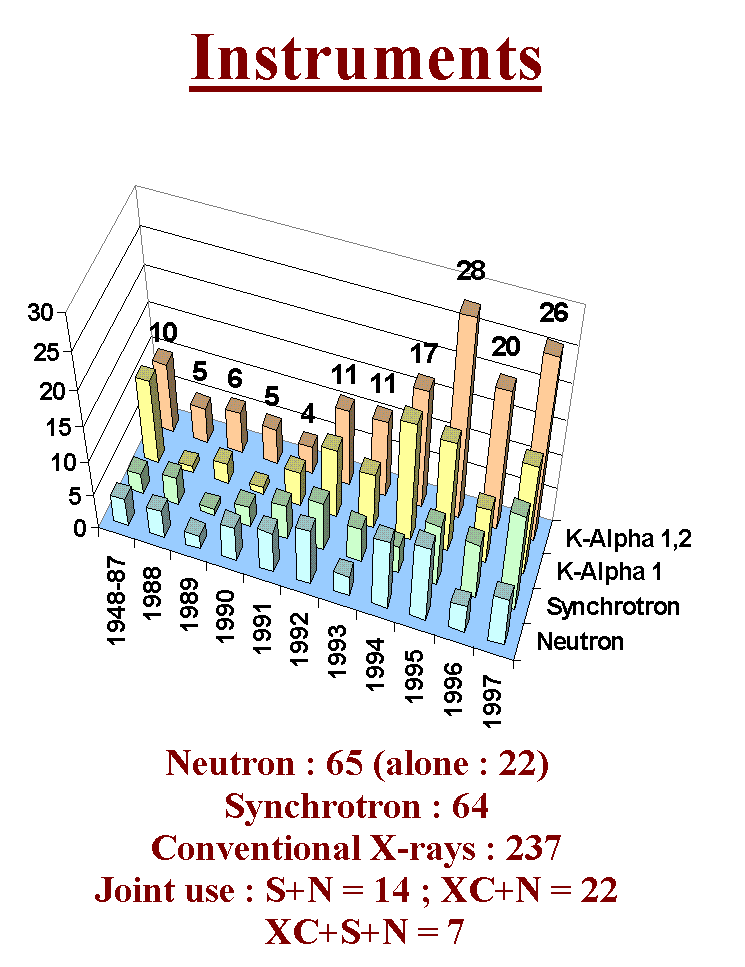 Instruments

30
25
20
15
10
5
0

10 5 6 5 4 11 11 17 28 20 26

1948-87
1988
1989
1990
1991
1992
1993
1994
1995
1996
1997

K-Alpha 1,2
K-Alpha 1
Synchrotron
Neutron

Neutron : 65 (alone : 22)
Synchrotron : 64
Conventional X-rays : 237
Joint use : S+N = 14 ; XC+N = 22
XC+S+N = 7